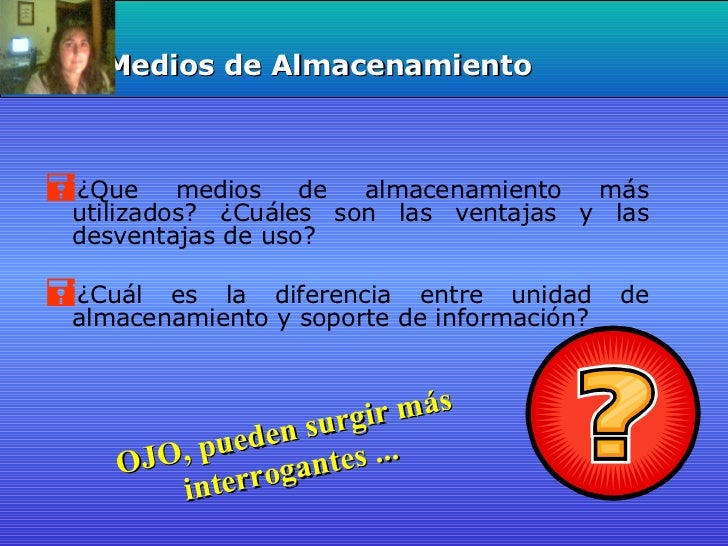 Medios de Almacenamiento

¿Que medios de almacenamiento más utilizados? ¿Cuáles son las ventajas y las desventajas de uso?

¿Cuál es la diferencia entre unidad de almacenamiento y soporte de información?

OJO, pueden surgir más interrogantes ...

?